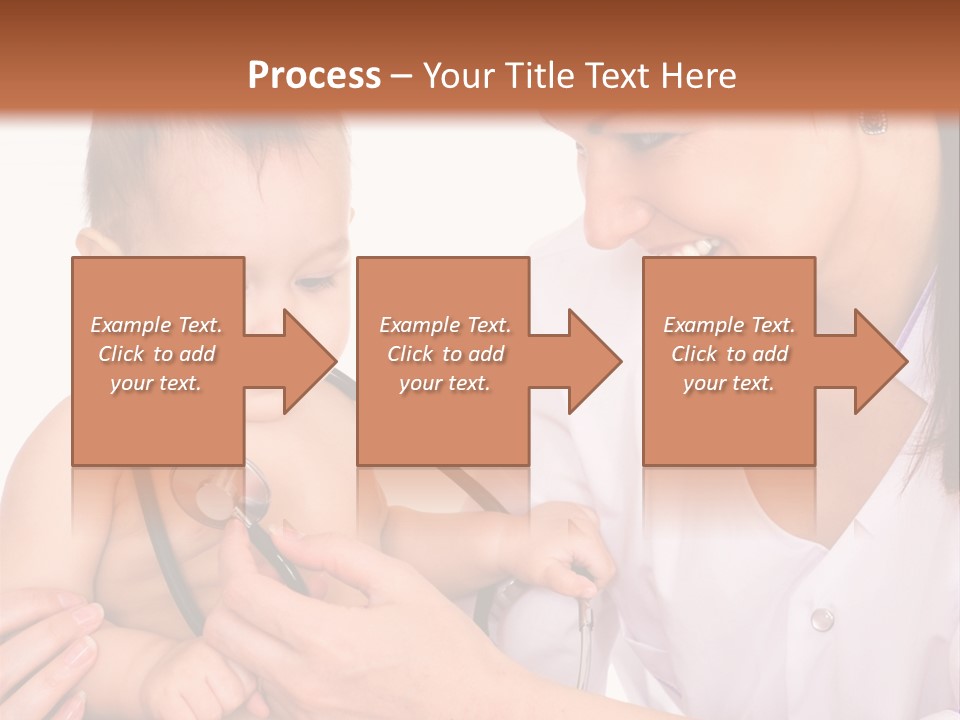 Process – Your Title Text Here

Example Text. Click to add your text.

Example Text. Click to add your text.

Example Text. Click to add your text.